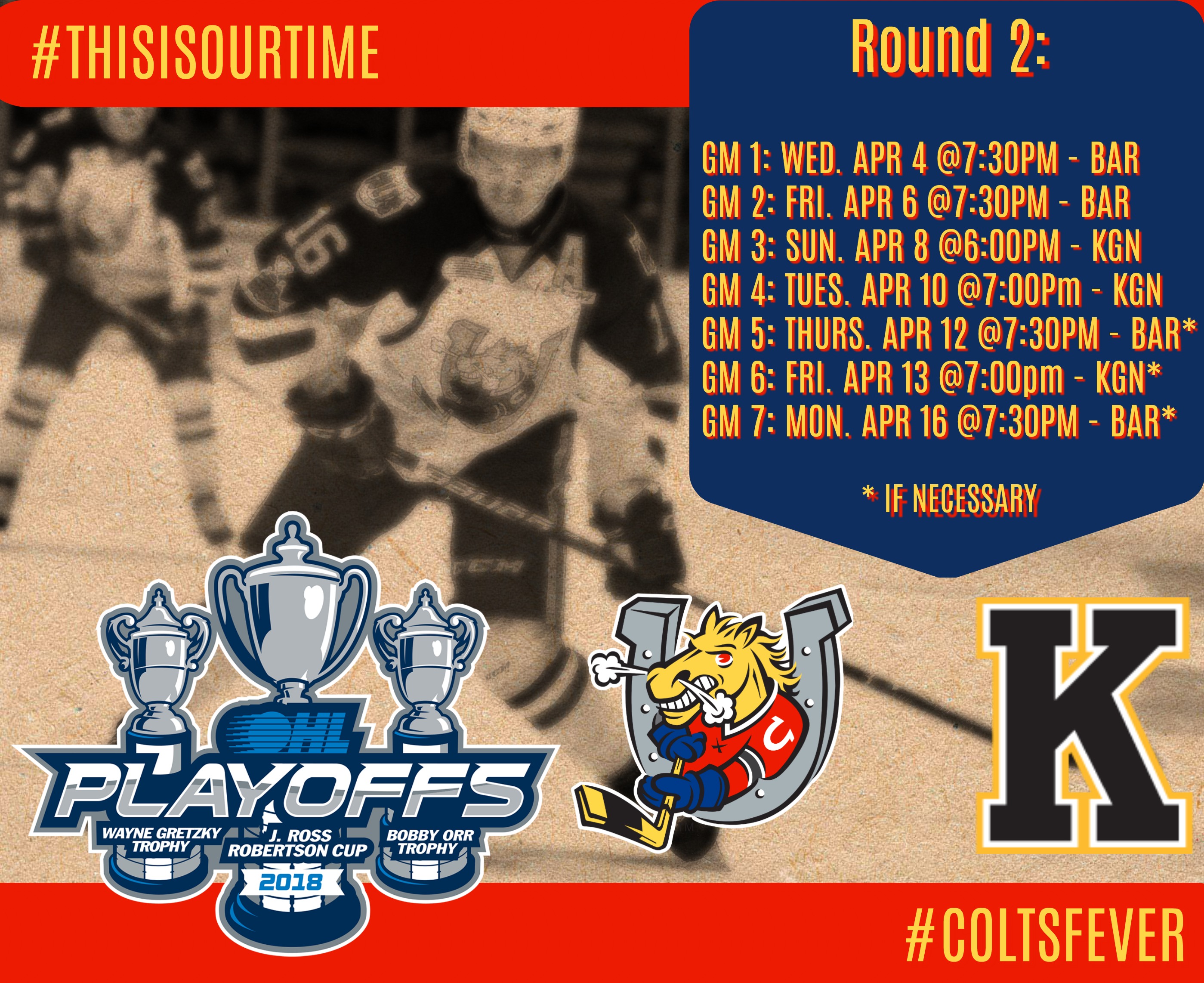 #THISISOURTIME

Round 2:

GM 1: WED. APR 4 @7:30PM - BAR
GM 2: FRI. APR 6 @7:30PM - BAR
GM 3: SUN. APR 8 @6:00PM - KGN
GM 4: TUES. APR 10 @7:00Pm - KGN
GM 5: THURS. APR 12 @7:30PM - BAR*
GM 6: FRI. APR 13 @7:00pm - KGN*
GM 7: MON. APR 16 @7:30PM - BAR*

* IF NECESSARY

OHL PLAYOFFS
WAYNE GRETZKY TROPHY
J. ROSS ROBERTSON CUP
BOBBY ORR TROPHY
2018

K

#COLTSFEVER